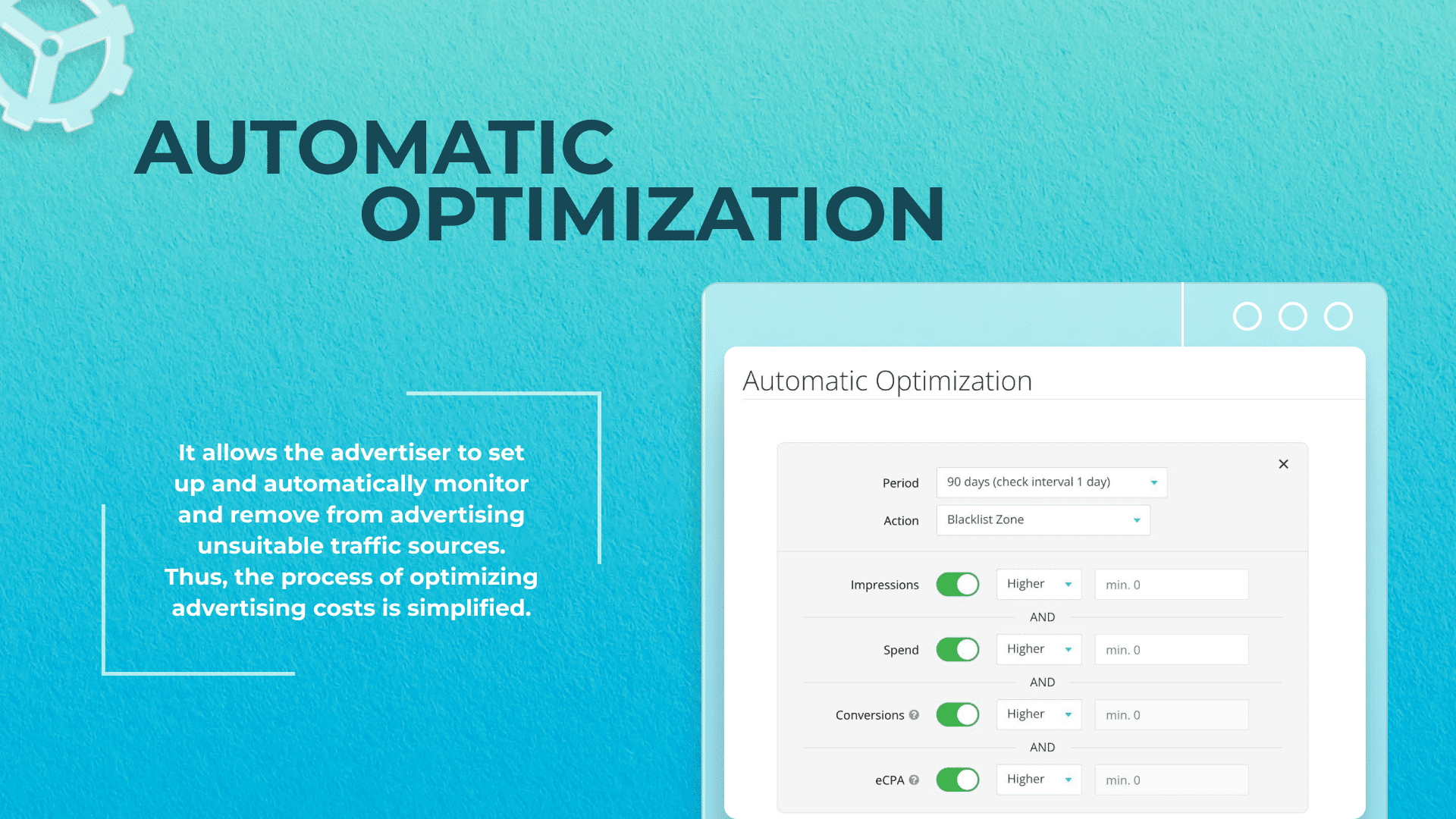 AUTOMATIC OPTIMIZATION

It allows the advertiser to set up and automatically monitor and remove from advertising unsuitable traffic sources. Thus, the process of optimizing advertising costs is simplified.

Automatic Optimization

×

Period 90 days (check interval 1 day)

Action Blacklist Zone

Impressions Higher min. 0

AND

Spend Higher min. 0

AND

Conversions Higher min. 0

AND

eCPA Higher min. 0